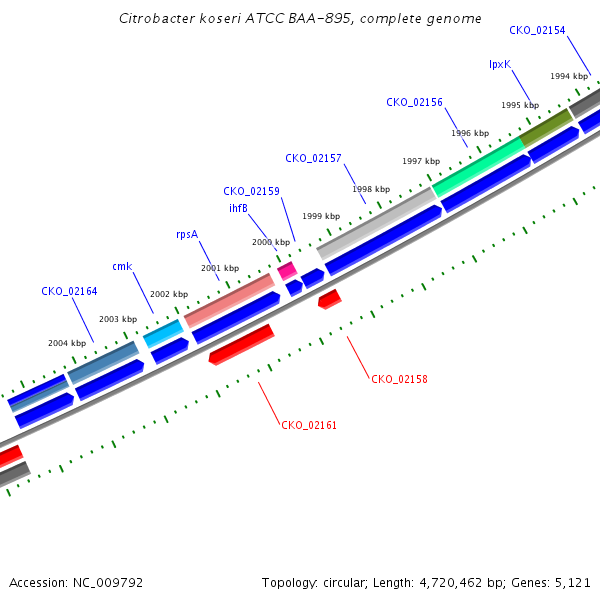 Citrobacter koseri ATCC BAA-895, complete genome

CKO_02154

lpxK

1994 kbp

CKO_02156

1995 kbp

1996 kbp

CKO_02157

1997 kbp

CKO_02159

1998 kbp

ihfB

1999 kbp

rpsA

2000 kbp

cmk

2001 kbp

CKO_02164

2002 kbp

2003 kbp

2004 kbp

CKO_02158

CKO_02161

Accession: NC_009792

Topology: circular; Length: 4,720,462 bp; Genes: 5,121